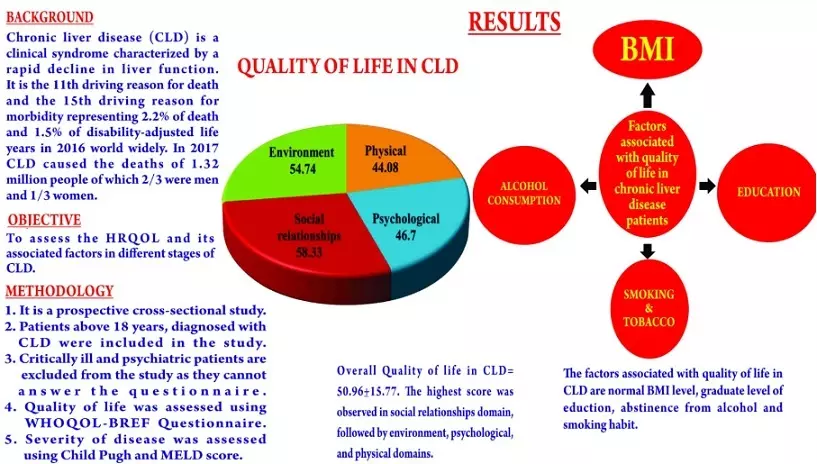 BACKGROUND

Chronic liver disease (CLD) is a clinical syndrome characterized by a rapid decline in liver function. It is the 11th driving reason for death and the 15th driving reason for morbidity representing 2.2% of death and 1.5% of disability-adjusted life years in 2016 world widely. In 2017 CLD caused the deaths of 1.32 million people of which 2/3 were men and 1/3 women.

OBJECTIVE

To assess the HRQOL and its associated factors in different stages of CLD.

METHODOLOGY

1. It is a prospective cross-sectional study.
2. Patients above 18 years, diagnosed with CLD were included in the study.
3. Critically ill and psychiatric patients are excluded from the study as they cannot answer the questionnaire.
4. Quality of life was assessed using WHOQOL-BREF Questionnaire.
5. Severity of disease was assessed using Child Pugh and MELD score.

RESULTS

QUALITY OF LIFE IN CLD

Environment 54.74

Physical 44.08

Social relationships 58.33

Psychological 46.7

Overall Quality of life in CLD= 50.96±15.77. The highest score was observed in social relationships domain, followed by environment, psychological, and physical domains.

BMI

Factors associated with quality of life in chronic liver disease patients

ALCOHOL CONSUMPTION

EDUCATION

SMOKING & TOBACCO

The factors associated with quality of life in CLD are normal BMI level, graduate level of eduction, abstinence from alcohol and smoking habit.